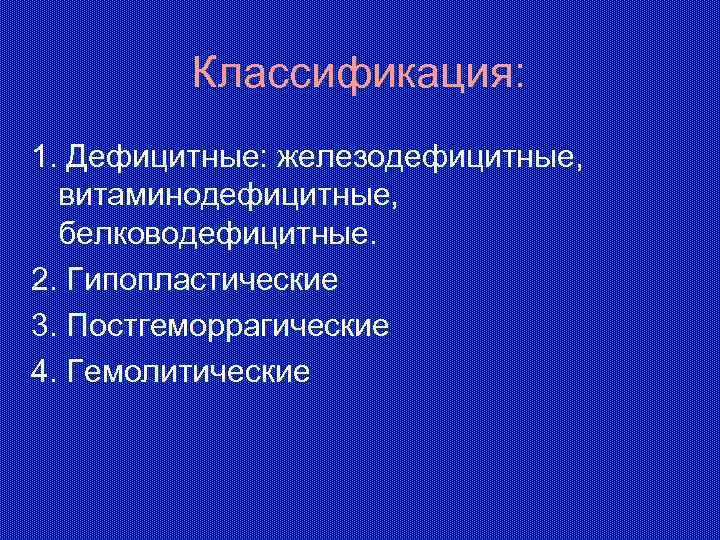 Классификация:

1. Дефицитные: железодефицитные, витаминодефицитные, белководефицитные.

2. Гипопластические

3. Постгеморрагические

4. Гемолитические